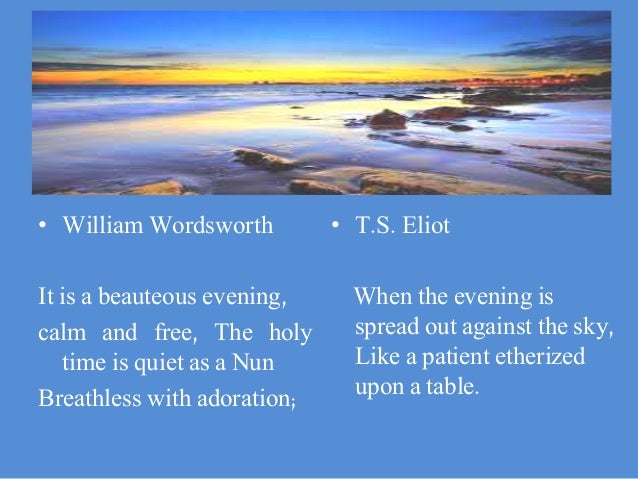 • William Wordsworth

It is a beauteous evening,

calm and free, The holy time is quiet as a Nun

Breathless with adoration;

• T.S. Eliot

When the evening is spread out against the sky, Like a patient etherized upon a table.